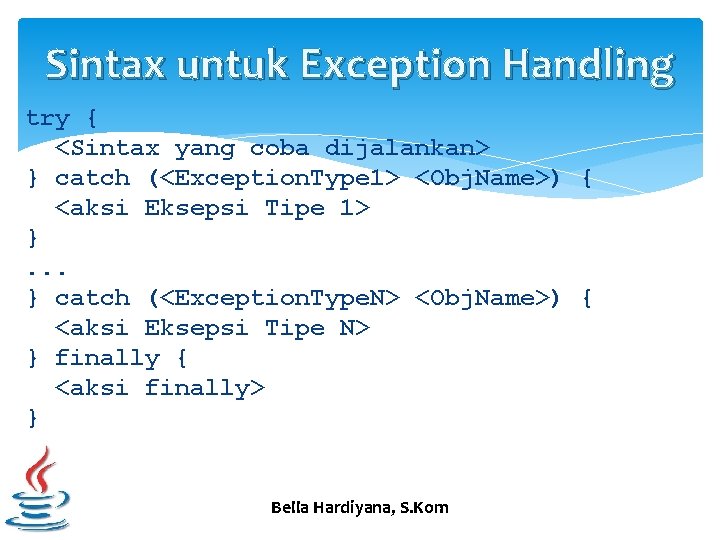 Sintax untuk Exception Handling

try {
  <Sintax yang coba dijalankan>
} catch (<ExceptionType1> <ObjName>) {
  <aksi Eksepsi Tipe 1>
}
...
} catch (<ExceptionTypeN> <ObjName>) {
  <aksi Eksepsi Tipe N>
} finally {
  <aksi finally>
}

Bella Hardiyana, S.Kom